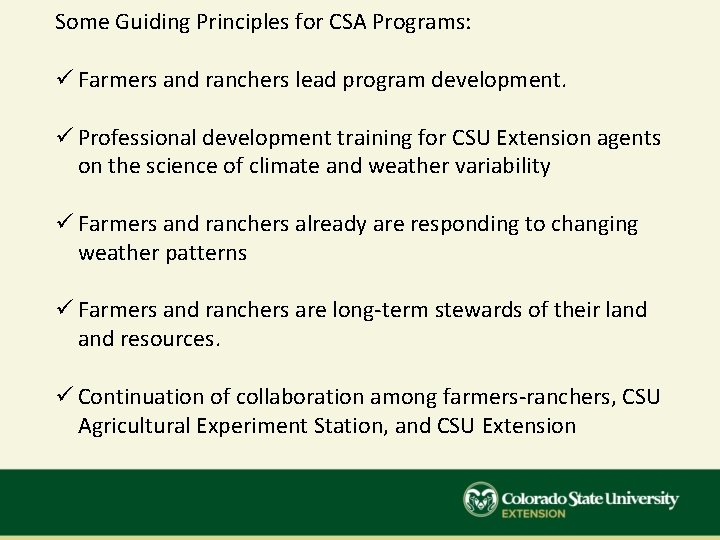 Some Guiding Principles for CSA Programs:

✓ Farmers and ranchers lead program development.

✓ Professional development training for CSU Extension agents on the science of climate and weather variability

✓ Farmers and ranchers already are responding to changing weather patterns

✓ Farmers and ranchers are long-term stewards of their land and resources.

✓ Continuation of collaboration among farmers-ranchers, CSU Agricultural Experiment Station, and CSU Extension

Colorado State University
EXTENSION